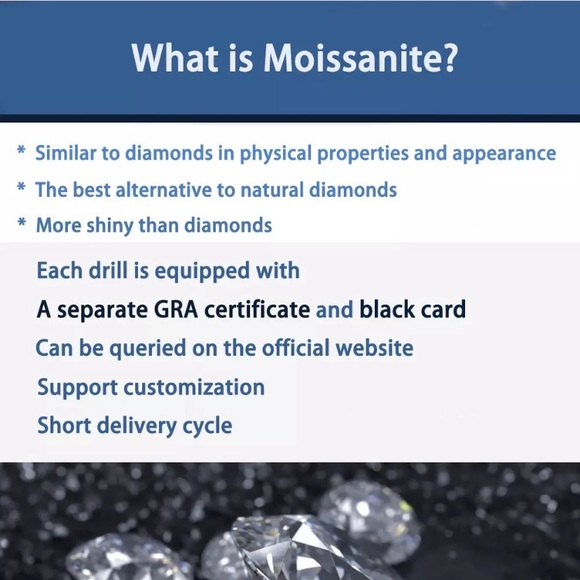 What is Moissanite?

* Similar to diamonds in physical properties and appearance
* The best alternative to natural diamonds
* More shiny than diamonds

Each drill is equipped with
A separate GRA certificate and black card
Can be queried on the official website
Support customization
Short delivery cycle